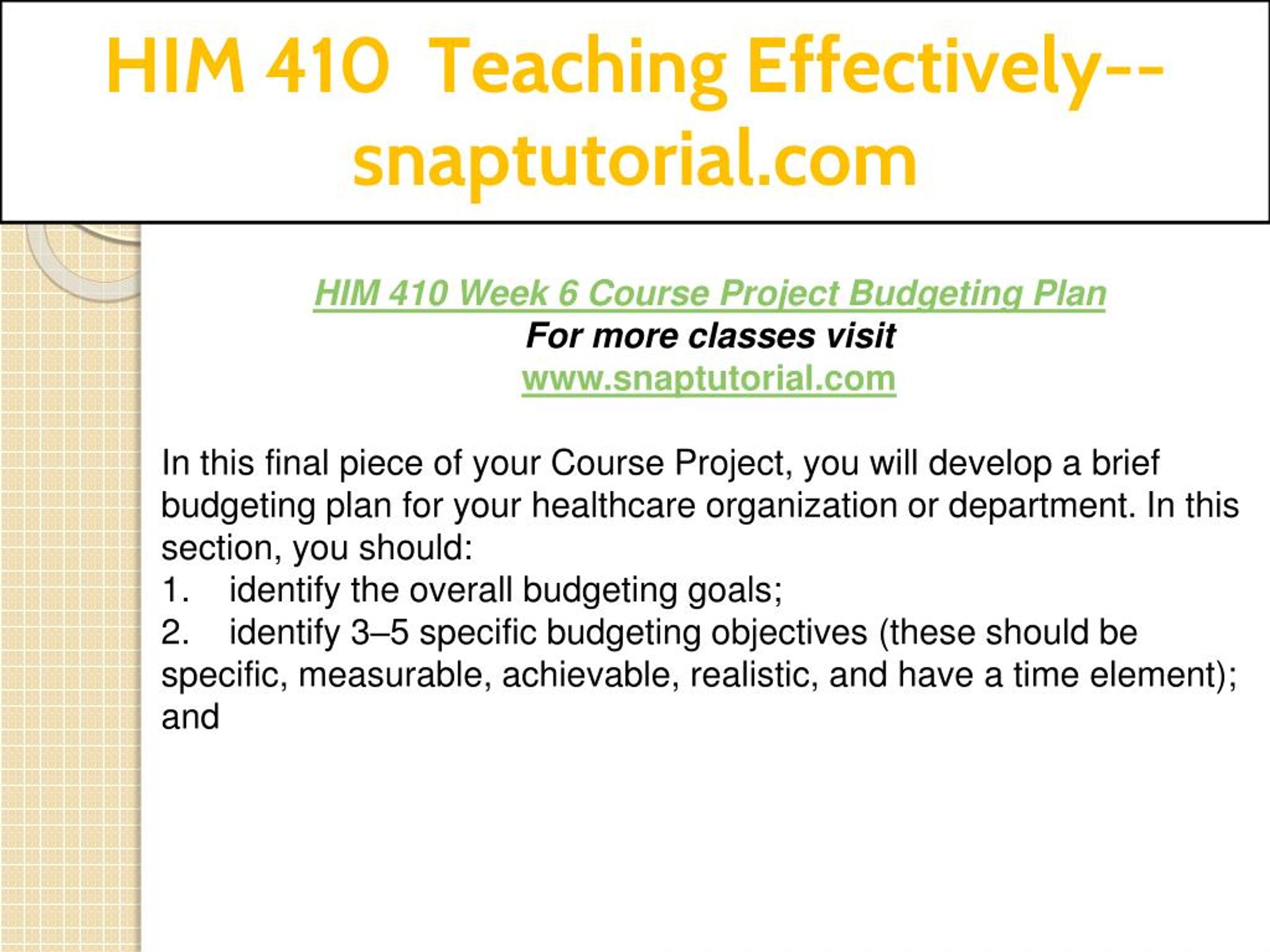 HIM 410 Teaching Effectively--snaptutorial.com

HIM 410 Week 6 Course Project Budgeting Plan
For more classes visit
www.snaptutorial.com

In this final piece of your Course Project, you will develop a brief budgeting plan for your healthcare organization or department. In this section, you should:
1. identify the overall budgeting goals;
2. identify 3–5 specific budgeting objectives (these should be specific, measurable, achievable, realistic, and have a time element); and